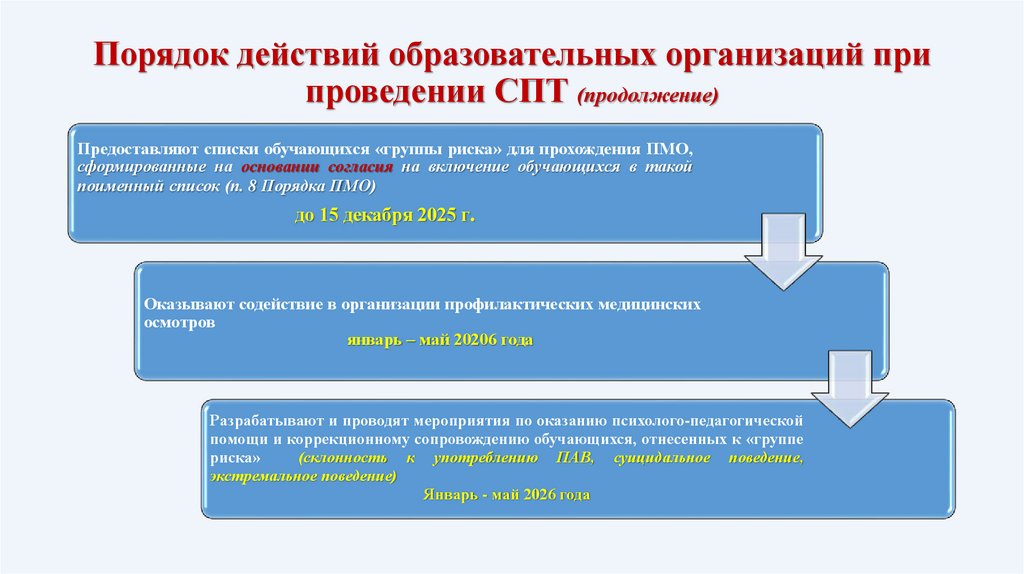 Порядок действий образовательных организаций при проведении СПТ (продолжение)

Предоставляют списки обучающихся «группы риска» для прохождения ПМО, сформированные на основании согласия на включение обучающихся в такой поименный список (п. 8 Порядка ПМО)

до 15 декабря 2025 г.

Оказывают содействие в организации профилактических медицинских осмотров

январь – май 20206 года

Разрабатывают и проводят мероприятия по оказанию психолого-педагогической помощи и коррекционному сопровождению обучающихся, отнесенных к «группе риска» (склонность к употреблению ПАВ, суицидальное поведение, экстремальное поведение)

Январь - май 2026 года